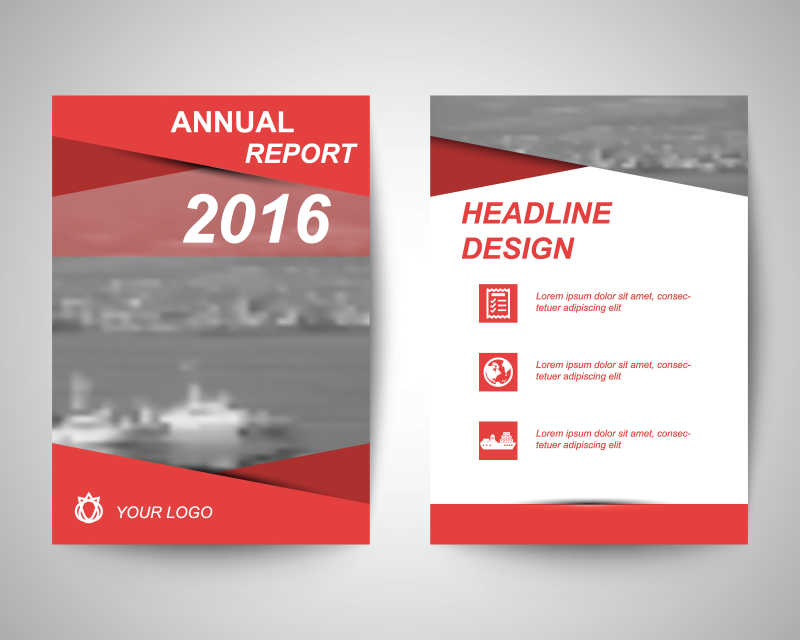 ANNUAL
REPORT

2016

YOUR LOGO

HEADLINE
DESIGN

Lorem ipsum dolor sit amet, consectetuer adipiscing elit

Lorem ipsum dolor sit amet, consectetuer adipiscing elit

Lorem ipsum dolor sit amet, consectetuer adipiscing elit